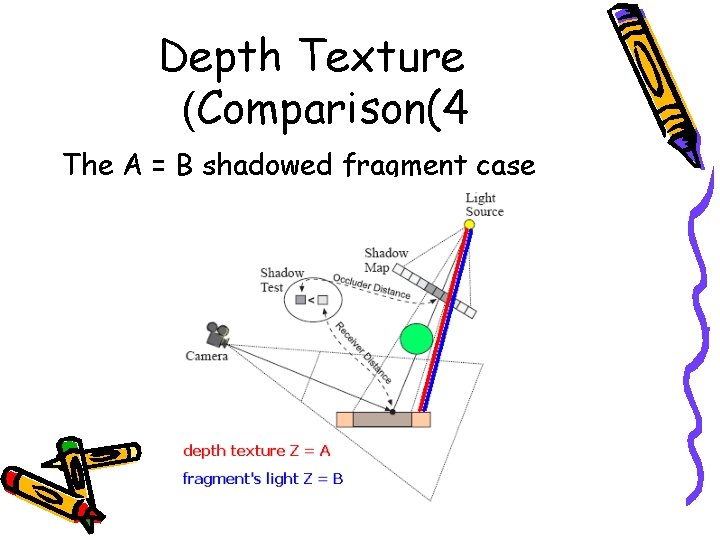 Depth Texture (Comparison(4

The A = B shadowed fragment case

Light Source

Shadow Map

Shadow Test

<

Occluder Distance

Receiver Distance

Camera

depth texture Z = A

fragment's light Z = B